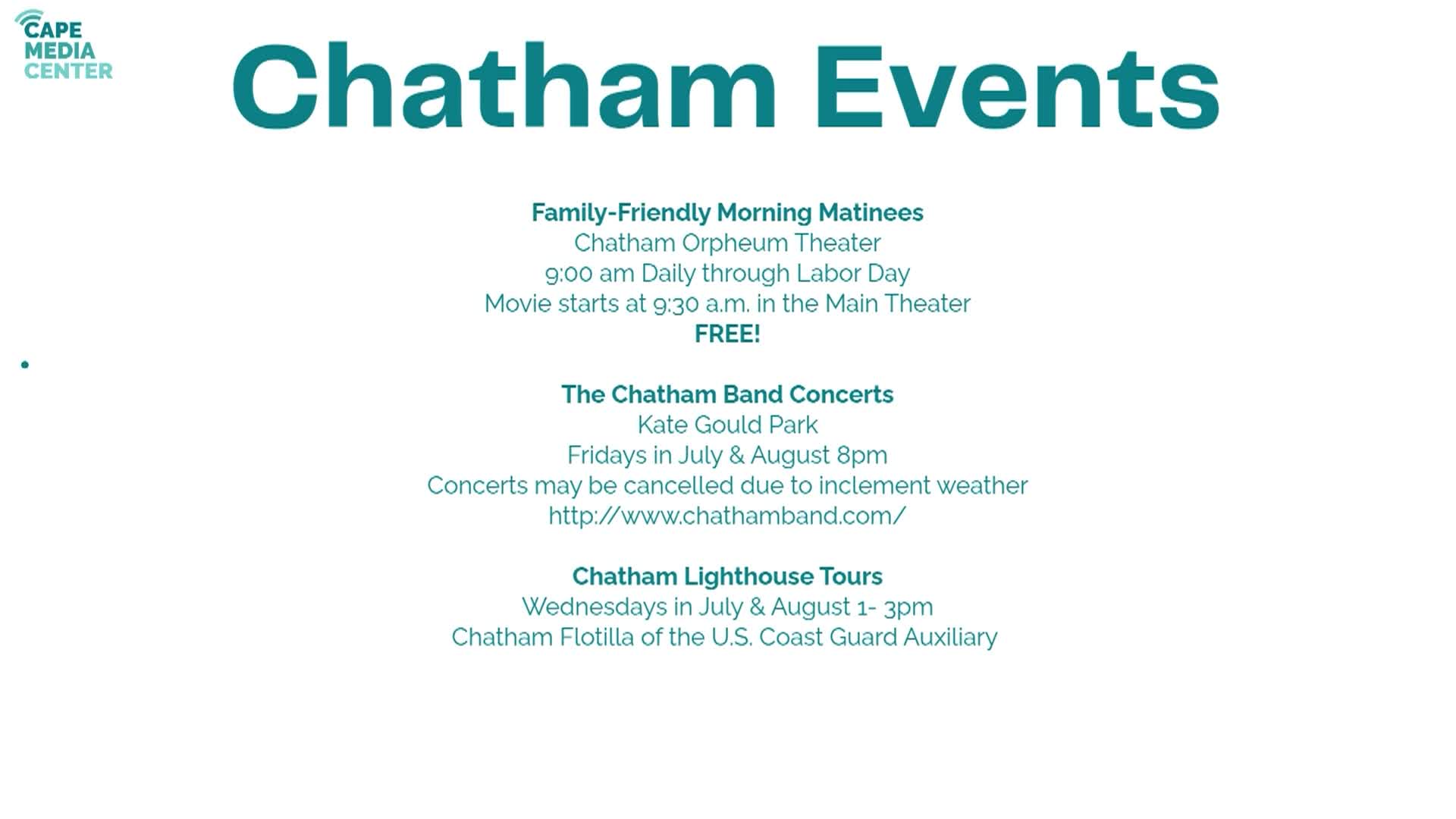 CAPE MEDIA CENTER

Chatham Events

Family-Friendly Morning Matinees
Chatham Orpheum Theater
9:00 am Daily through Labor Day
Movie starts at 9:30 a.m. in the Main Theater
FREE!

The Chatham Band Concerts
Kate Gould Park
Fridays in July & August 8pm
Concerts may be cancelled due to inclement weather
http://www.chathamband.com/

Chatham Lighthouse Tours
Wednesdays in July & August 1- 3pm
Chatham Flotilla of the U.S. Coast Guard Auxiliary